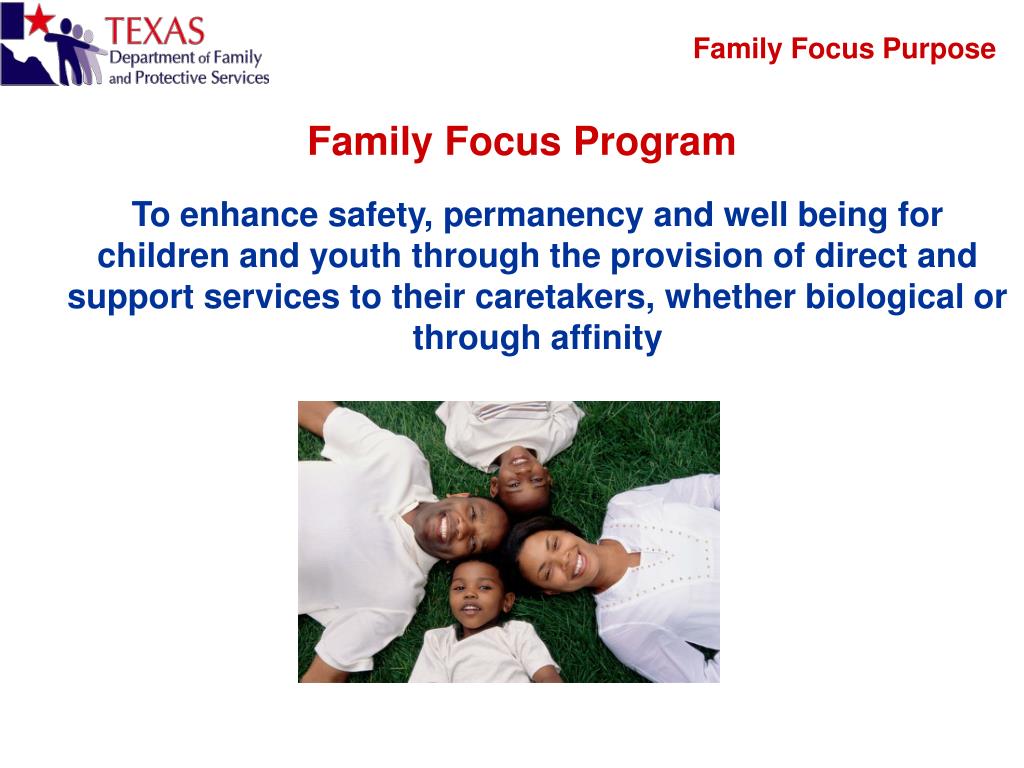 TEXAS
Department of Family
and Protective Services

Family Focus Purpose

Family Focus Program

To enhance safety, permanency and well being for children and youth through the provision of direct and support services to their caretakers, whether biological or through affinity